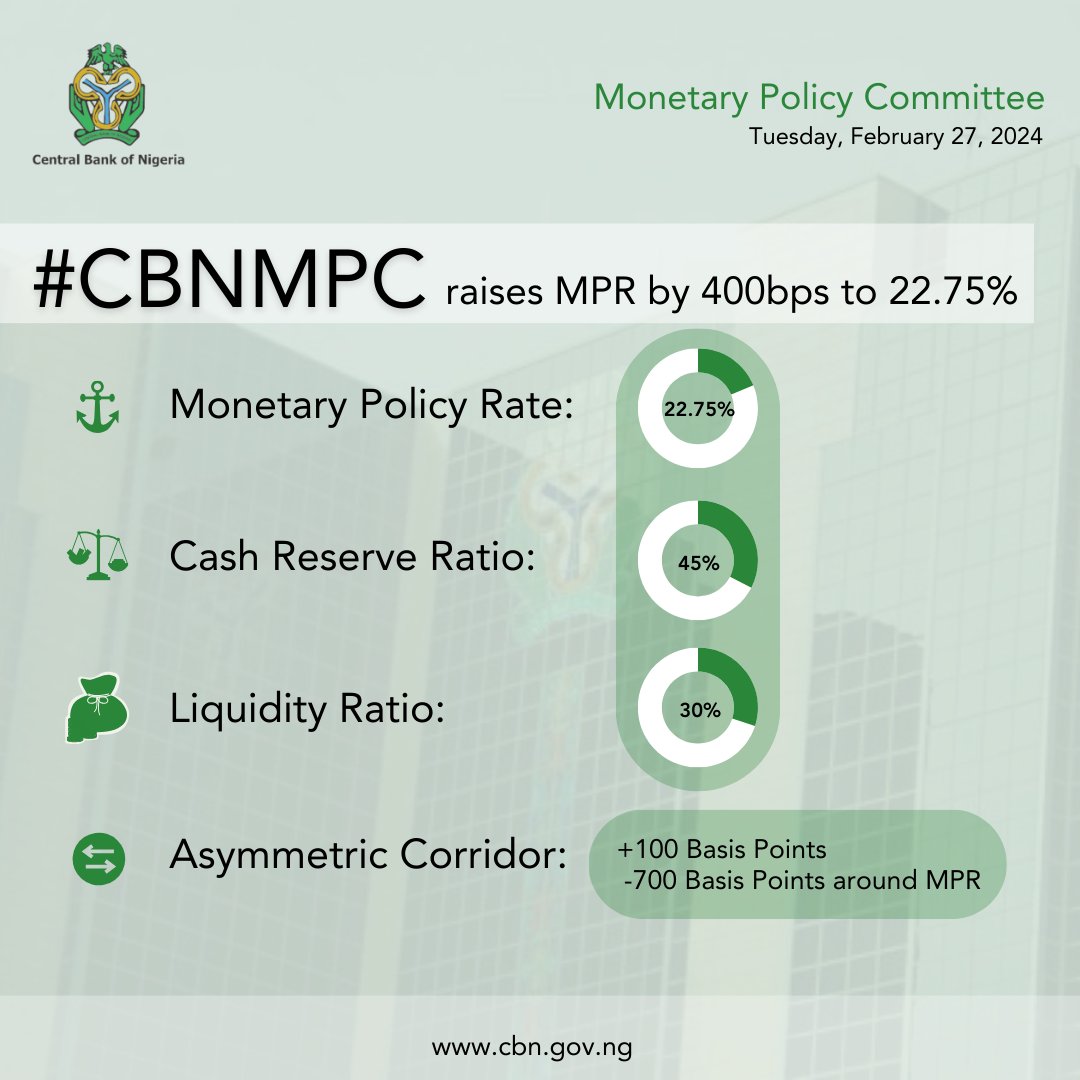 Central Bank of Nigeria

Monetary Policy Committee
Tuesday, February 27, 2024

#CBNMPC raises MPR by 400bps to 22.75%

Monetary Policy Rate: 22.75%

Cash Reserve Ratio: 45%

Liquidity Ratio: 30%

Asymmetric Corridor: +100 Basis Points
-700 Basis Points around MPR

www.cbn.gov.ng